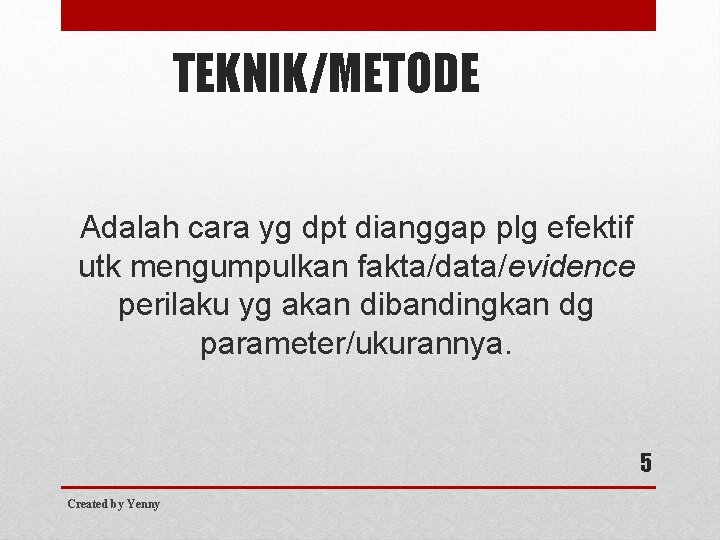 TEKNIK/METODE

Adalah cara yg dpt dianggap plg efektif utk mengumpulkan fakta/data/evidence perilaku yg akan dibandingkan dg parameter/ukurannya.

5

Created by Yenny